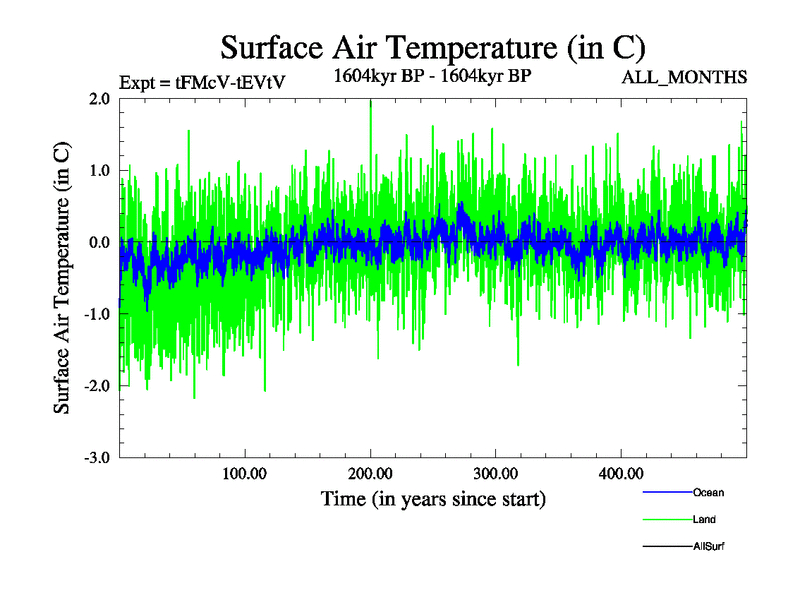 Surface Air Temperature (in C)

Expt = tFMcV-tEVtV

1604kyr BP - 1604kyr BP

ALL_MONTHS

Surface Air Temperature (in C)

2.0
1.0
0.0
-1.0
-2.0
-3.0

100.00
200.00
300.00
400.00

Time (in years since start)

Ocean
Land
AllSurf